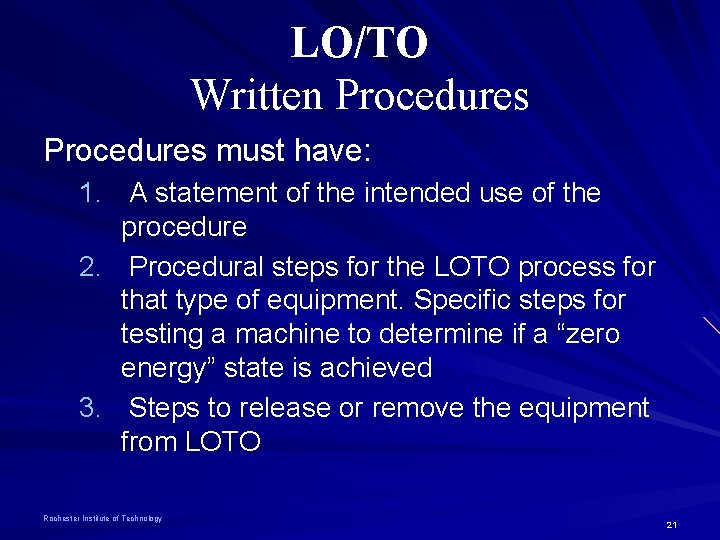 LO/TO
Written Procedures

Procedures must have:

1. A statement of the intended use of the procedure
2. Procedural steps for the LOTO process for that type of equipment. Specific steps for testing a machine to determine if a “zero energy” state is achieved
3. Steps to release or remove the equipment from LOTO

Rochester Institute of Technology

21